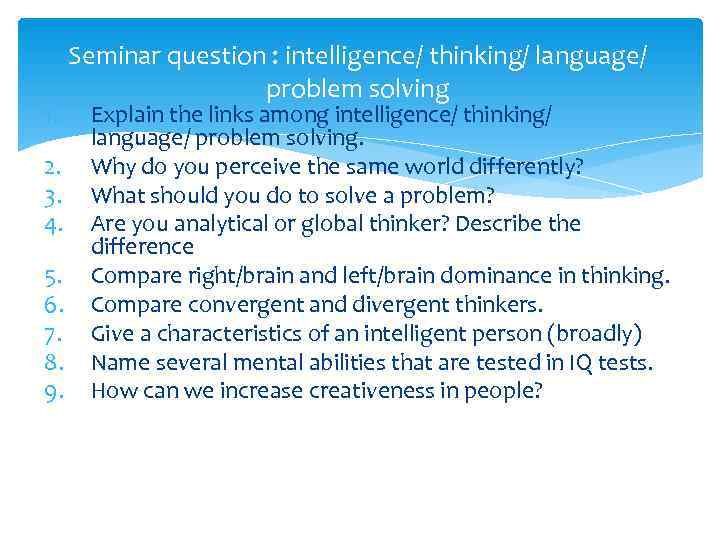 Seminar question : intelligence/ thinking/ language/ problem solving

1. Explain the links among intelligence/ thinking/ language/ problem solving.
2. Why do you perceive the same world differently?
3. What should you do to solve a problem?
4. Are you analytical or global thinker? Describe the difference
5. Compare right/brain and left/brain dominance in thinking.
6. Compare convergent and divergent thinkers.
7. Give a characteristics of an intelligent person (broadly)
8. Name several mental abilities that are tested in IQ tests.
9. How can we increase creativeness in people?